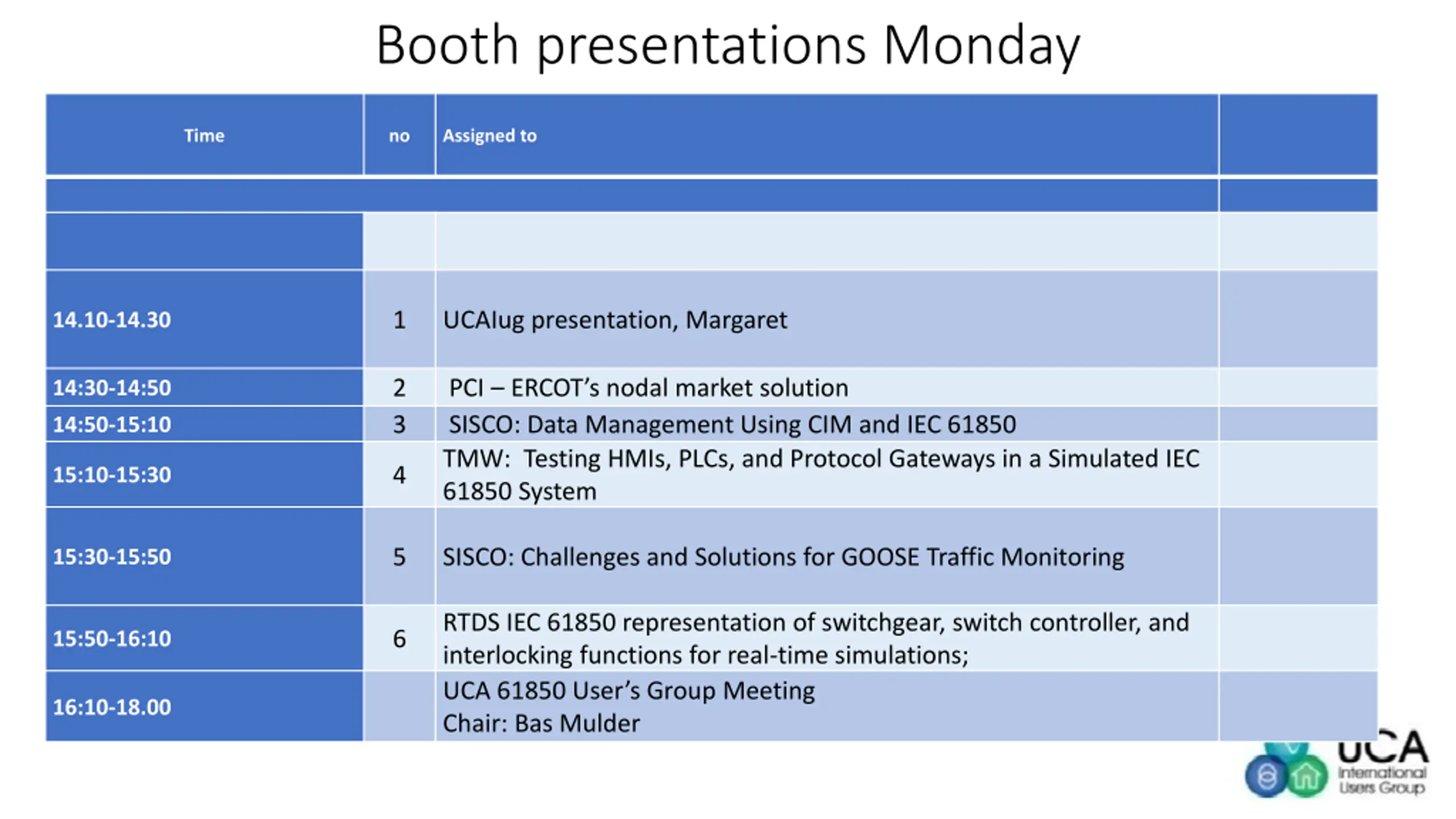 Booth presentations Monday

| Time | no | Assigned to | |
|---|---|---|---|
| | | | |
| | | | |
| 14.10-14.30 | 1 | UCAIug presentation, Margaret | |
| 14:30-14:50 | 2 | PCI – ERCOT's nodal market solution | |
| 14:50-15:10 | 3 | SISCO: Data Management Using CIM and IEC 61850 | |
| 15:10-15:30 | 4 | TMW: Testing HMIs, PLCs, and Protocol Gateways in a Simulated IEC 61850 System | |
| 15:30-15:50 | 5 | SISCO: Challenges and Solutions for GOOSE Traffic Monitoring | |
| 15:50-16:10 | 6 | RTDS IEC 61850 representation of switchgear, switch controller, and interlocking functions for real-time simulations; | |
| 16:10-18.00 | | UCA 61850 User's Group Meeting Chair: Bas Mulder | |

UCA International Users Group